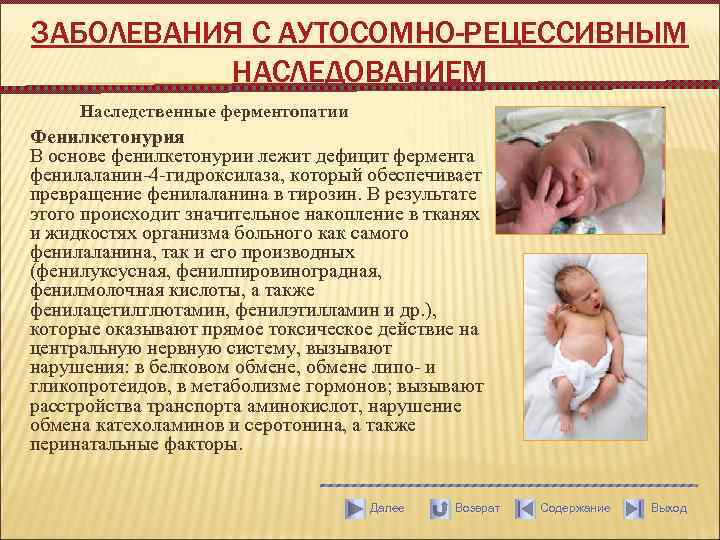 ЗАБОЛЕВАНИЯ С АУТОСОМНО-РЕЦЕССИВНЫМ НАСЛЕДОВАНИЕМ

Наследственные ферментопатии

Фенилкетонурия
В основе фенилкетонурии лежит дефицит фермента фенилаланин-4-гидроксилаза, который обеспечивает превращение фенилаланина в тирозин. В результате этого происходит значительное накопление в тканях и жидкостях организма больного как самого фенилаланина, так и его производных (фенилуксусная, фенилпировиноградная, фенилмолочная кислоты, а также фенилацетилглютамин, фенилэтилламин и др.), которые оказывают прямое токсическое действие на центральную нервную систему, вызывают нарушения: в белковом обмене, обмене липо- и гликопротеидов, в метаболизме гормонов; вызывают расстройства транспорта аминокислот, нарушение обмена катехоламинов и серотонина, а также перинатальные факторы.

Далее Возврат Содержание Выход